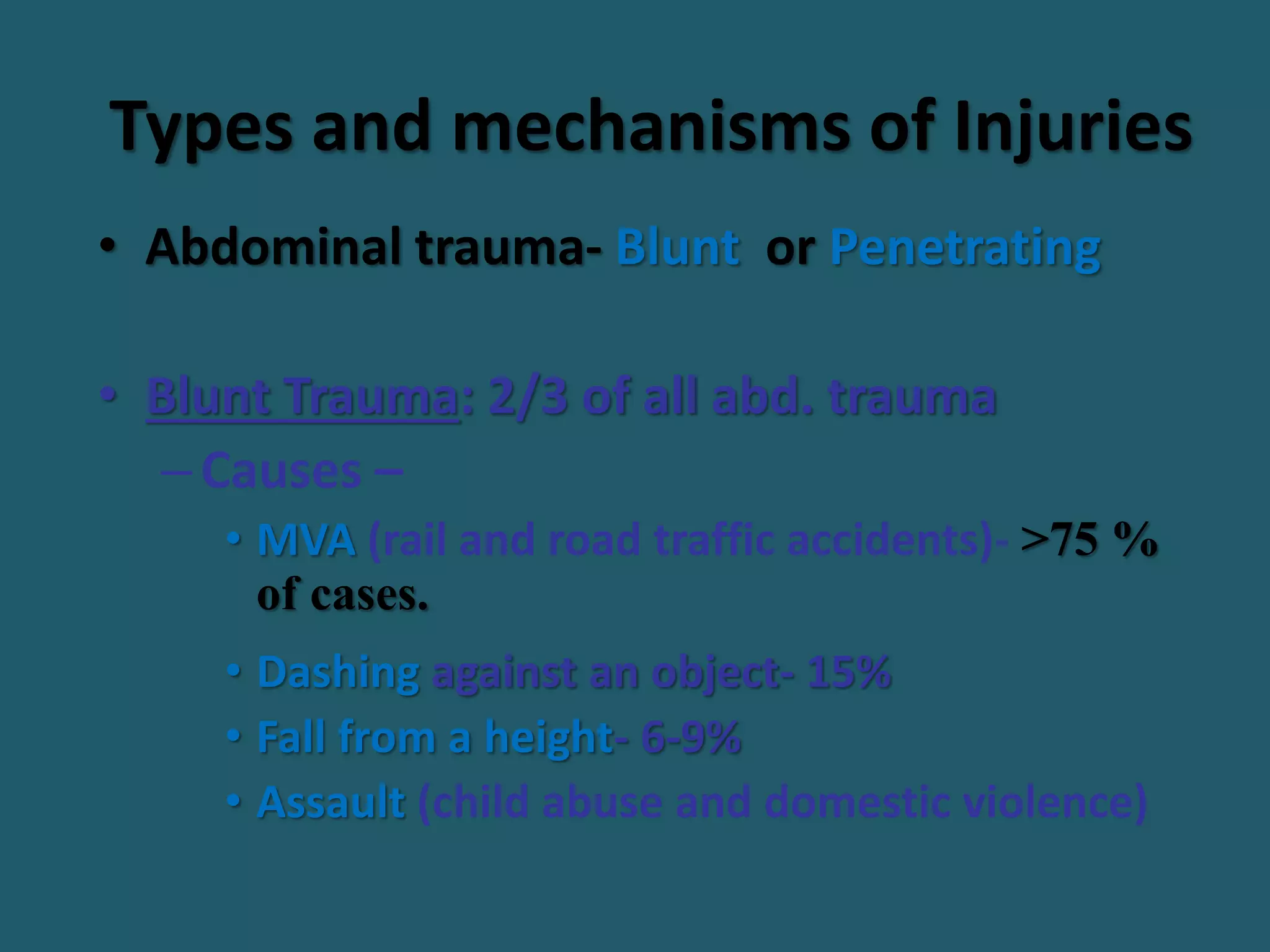 Types and mechanisms of Injuries

• Abdominal trauma- Blunt or Penetrating

• Blunt Trauma: 2/3 of all abd. trauma

– Causes –

• MVA (rail and road traffic accidents)- >75 % of cases.

• Dashing against an object- 15%

• Fall from a height- 6-9%

• Assault (child abuse and domestic violence)